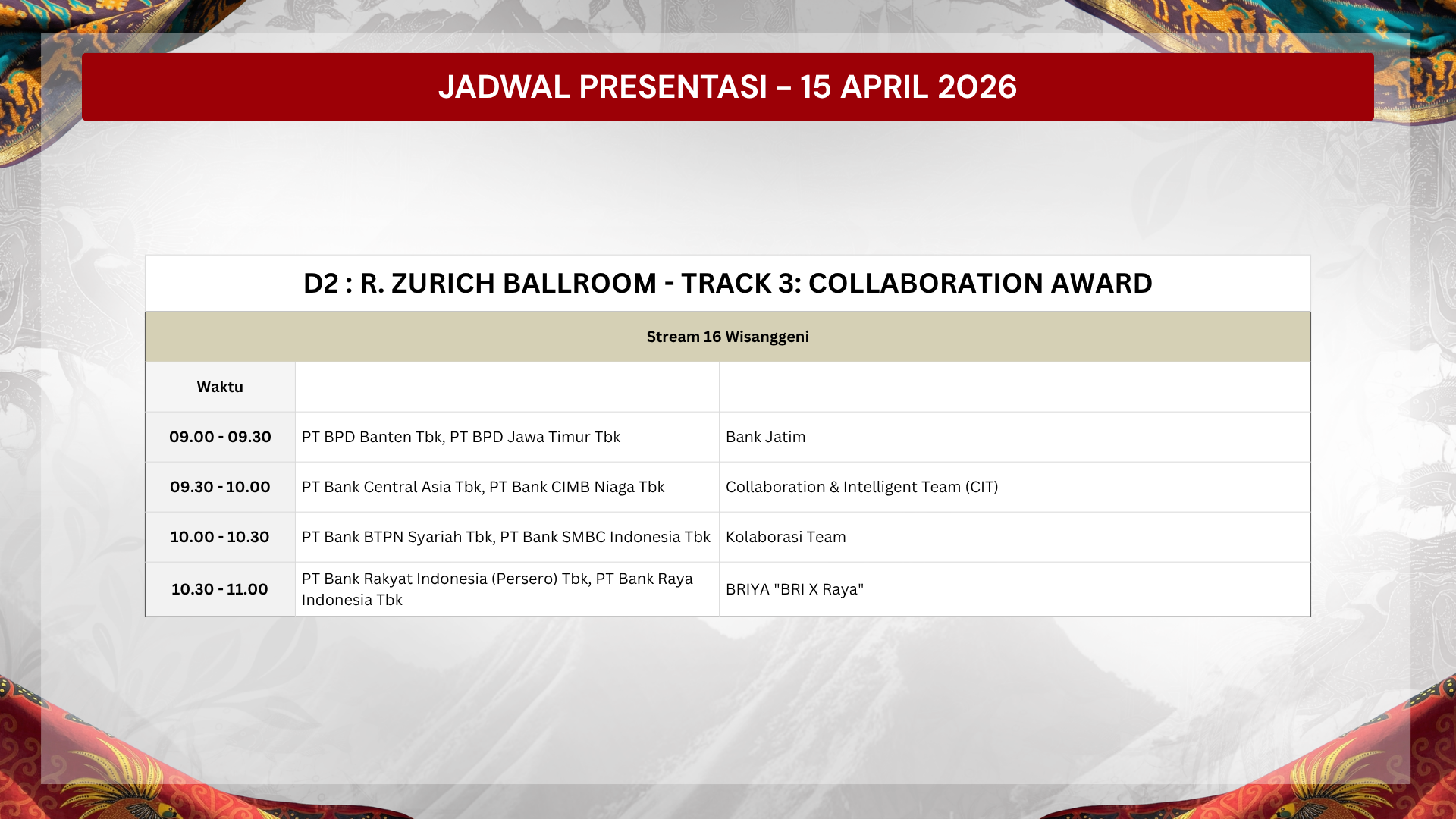 JADWAL PRESENTASI – 15 APRIL 2026

D2 : R. ZURICH BALLROOM - TRACK 3: COLLABORATION AWARD

Stream 16 Wisanggeni

| Waktu | | |
|---|---|---|
| 09.00 - 09.30 | PT BPD Banten Tbk, PT BPD Jawa Timur Tbk | Bank Jatim |
| 09.30 - 10.00 | PT Bank Central Asia Tbk, PT Bank CIMB Niaga Tbk | Collaboration & Intelligent Team (CIT) |
| 10.00 - 10.30 | PT Bank BTPN Syariah Tbk, PT Bank SMBC Indonesia Tbk | Kolaborasi Team |
| 10.30 - 11.00 | PT Bank Rakyat Indonesia (Persero) Tbk, PT Bank Raya Indonesia Tbk | BRIYA "BRI X Raya" |